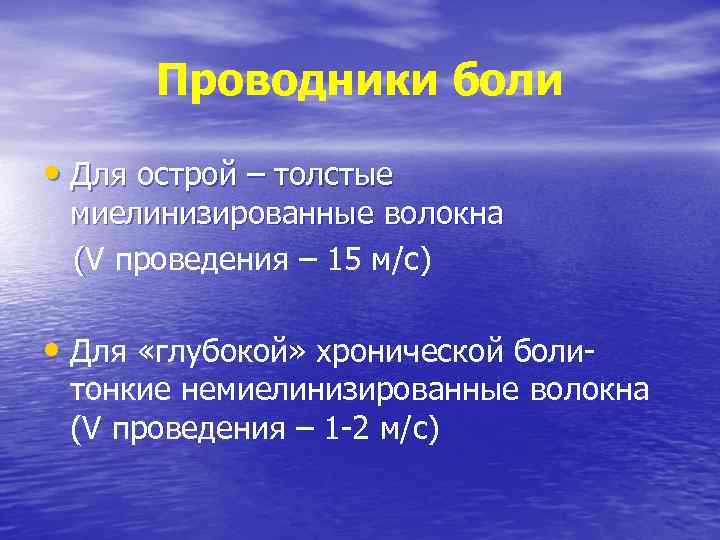 Проводники боли

• Для острой – толстые миелинизированные волокна
(V проведения – 15 м/с)

• Для «глубокой» хронической боли- тонкие немиелинизированные волокна (V проведения – 1-2 м/с)